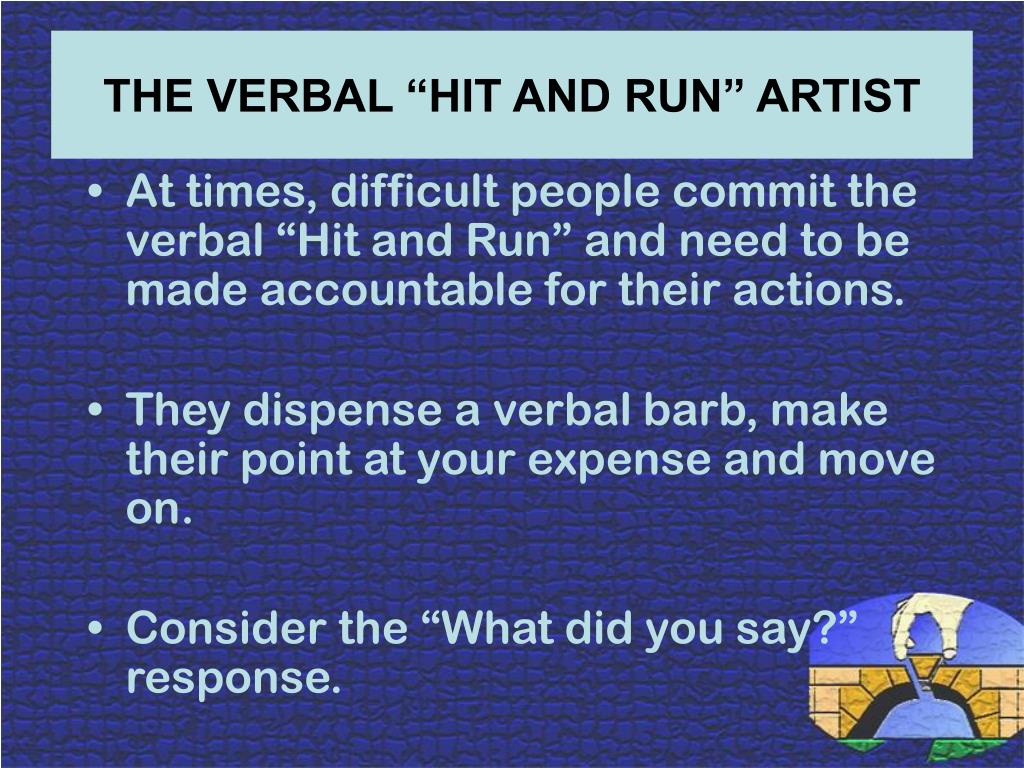 THE VERBAL “HIT AND RUN” ARTIST

• At times, difficult people commit the verbal “Hit and Run” and need to be made accountable for their actions.

• They dispense a verbal barb, make their point at your expense and move on.

• Consider the “What did you say?” response.